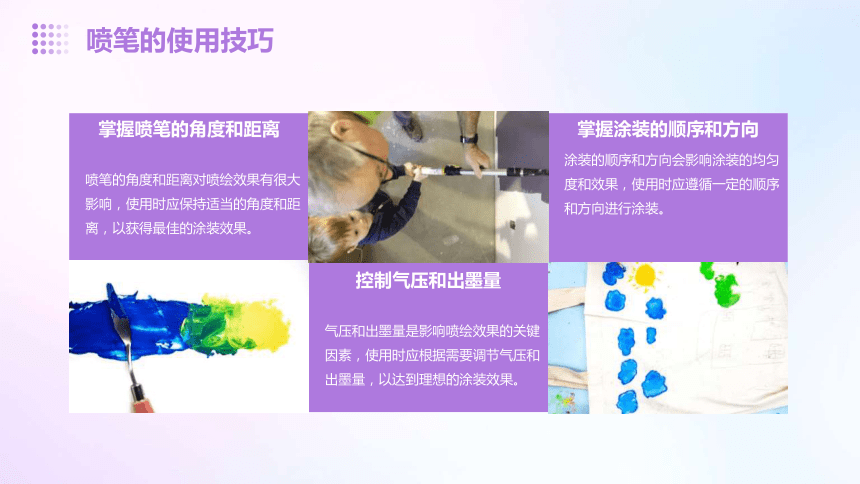 喷笔的使用技巧

掌握喷笔的角度和距离

喷笔的角度和距离对喷绘效果有很大影响，使用时应保持适当的角度和距离，以获得最佳的涂装效果。

掌握涂装的顺序和方向

涂装的顺序和方向会影响涂装的均匀度和效果，使用时应遵循一定的顺序和方向进行涂装。

控制气压和出墨量

气压和出墨量是影响喷绘效果的关键因素，使用时应根据需要调节气压和出墨量，以达到理想的涂装效果。